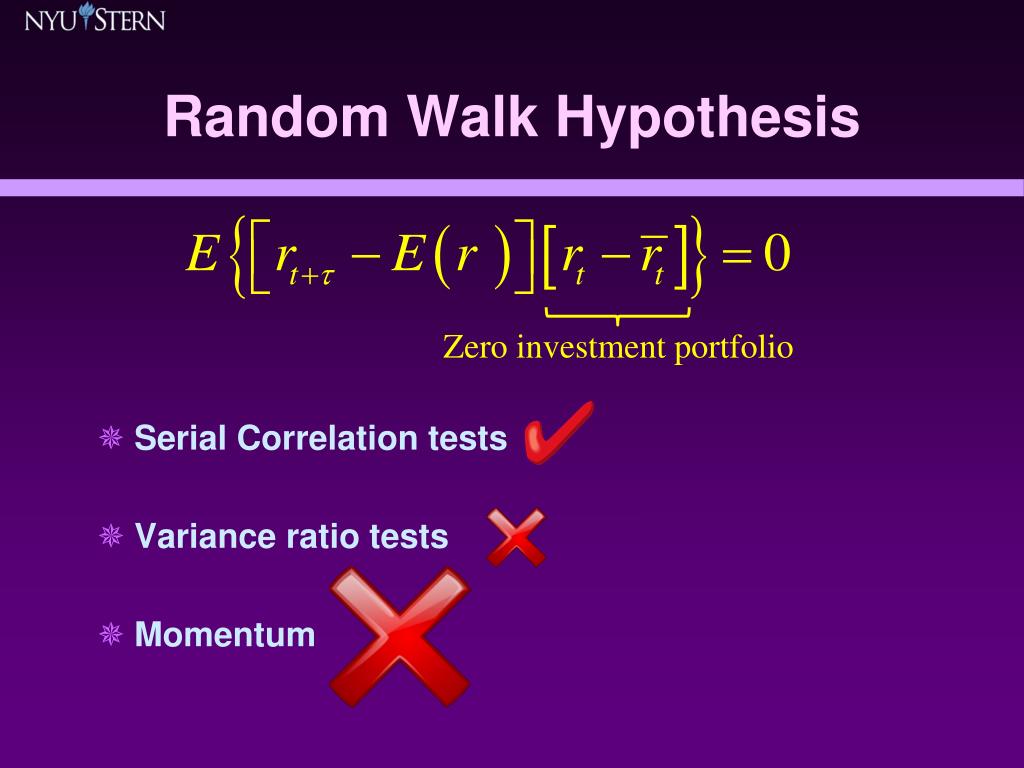 NYU STERN

Random Walk Hypothesis

$E\left\{\left[r_{t+\tau}-E\left(r\right)\right]\left[r_t-\bar{r}_t\right]\right\}=0$

Zero investment portfolio

Serial Correlation tests

Variance ratio tests

Momentum